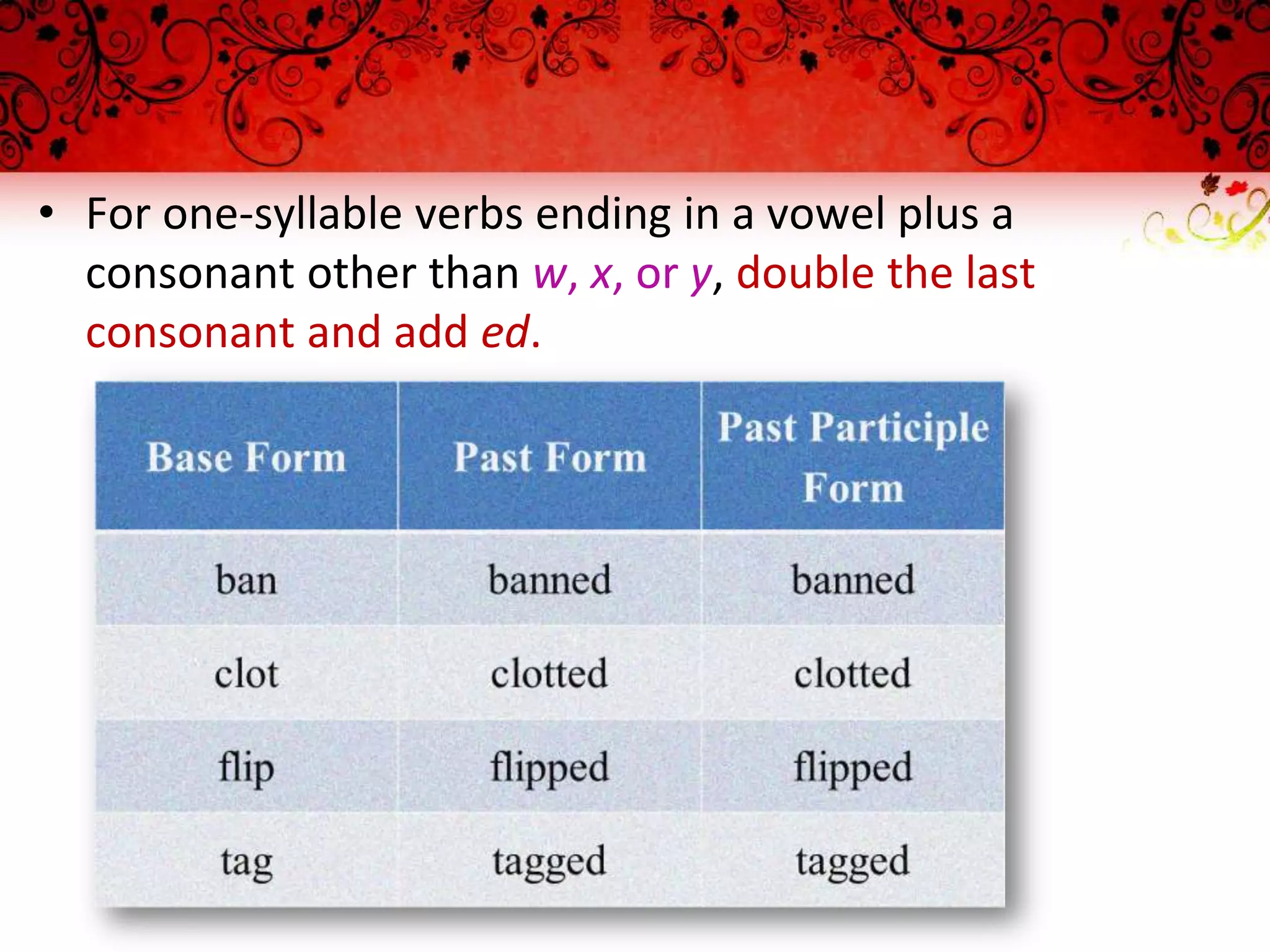 • For one-syllable verbs ending in a vowel plus a consonant other than w, x, or y, double the last consonant and add ed.

| Base Form | Past Form | Past Participle Form |
|---|---|---|
| ban | banned | banned |
| clot | clotted | clotted |
| flip | flipped | flipped |
| tag | tagged | tagged |